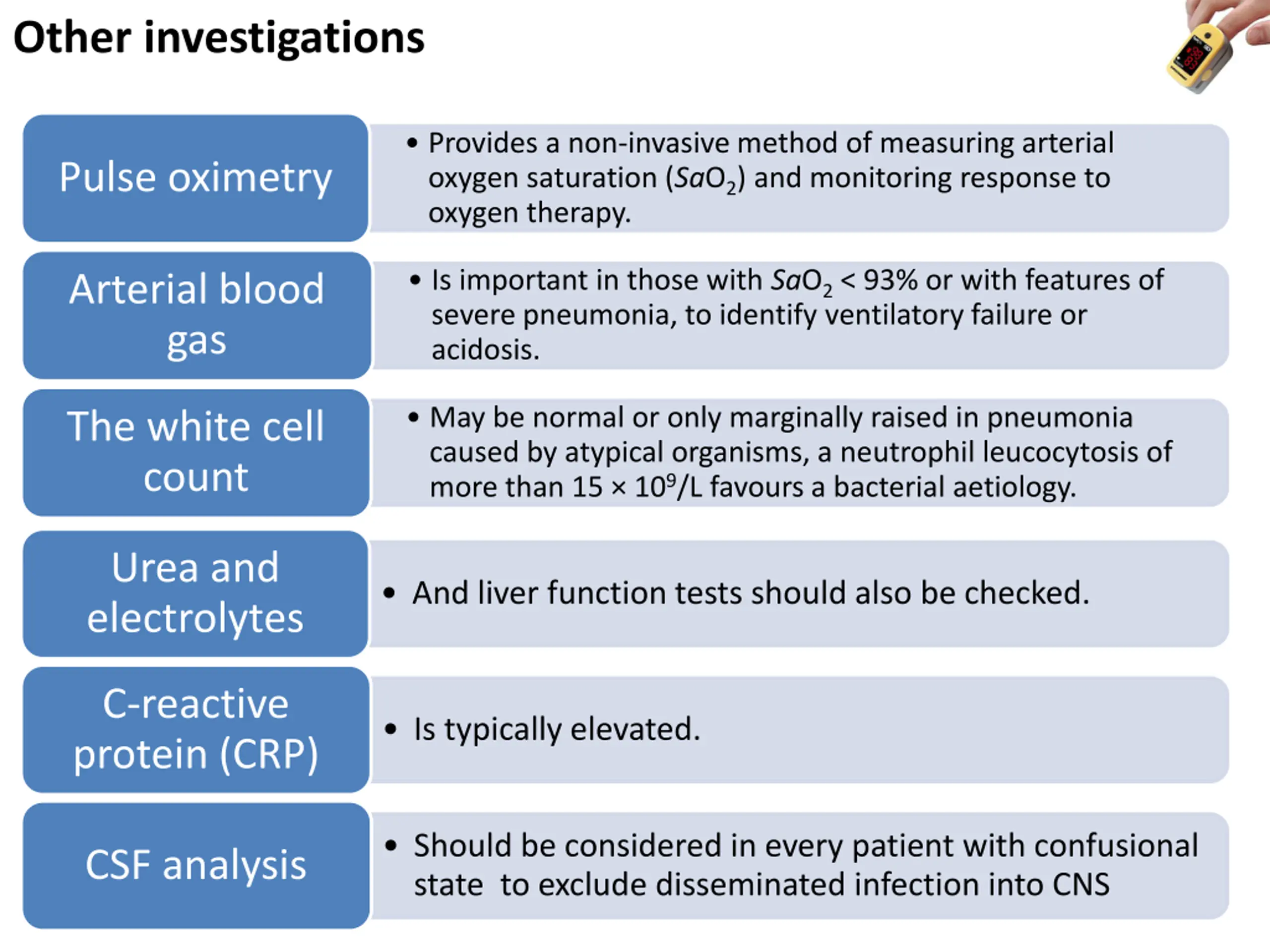 Other investigations

Pulse oximetry

• Provides a non-invasive method of measuring arterial oxygen saturation ($SaO_2$) and monitoring response to oxygen therapy.

Arterial blood gas

• Is important in those with $SaO_2$ < 93% or with features of severe pneumonia, to identify ventilatory failure or acidosis.

The white cell count

• May be normal or only marginally raised in pneumonia caused by atypical organisms, a neutrophil leucocytosis of more than $15 \times 10^9$/L favours a bacterial aetiology.

Urea and electrolytes

• And liver function tests should also be checked.

C-reactive protein (CRP)

• Is typically elevated.

CSF analysis

• Should be considered in every patient with confusional state to exclude disseminated infection into CNS